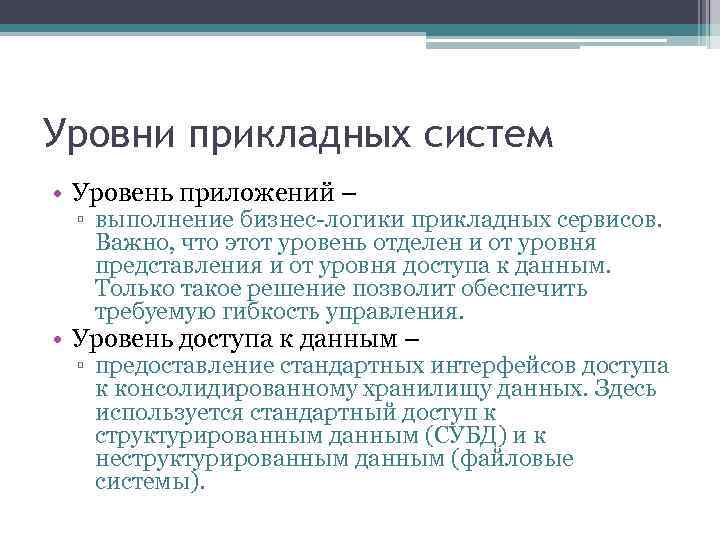 Уровни прикладных систем

• Уровень приложений –
▫ выполнение бизнес-логики прикладных сервисов. Важно, что этот уровень отделен и от уровня представления и от уровня доступа к данным. Только такое решение позволит обеспечить требуемую гибкость управления.
• Уровень доступа к данным –
▫ предоставление стандартных интерфейсов доступа к консолидированному хранилищу данных. Здесь используется стандартный доступ к структурированным данным (СУБД) и к неструктурированным данным (файловые системы).